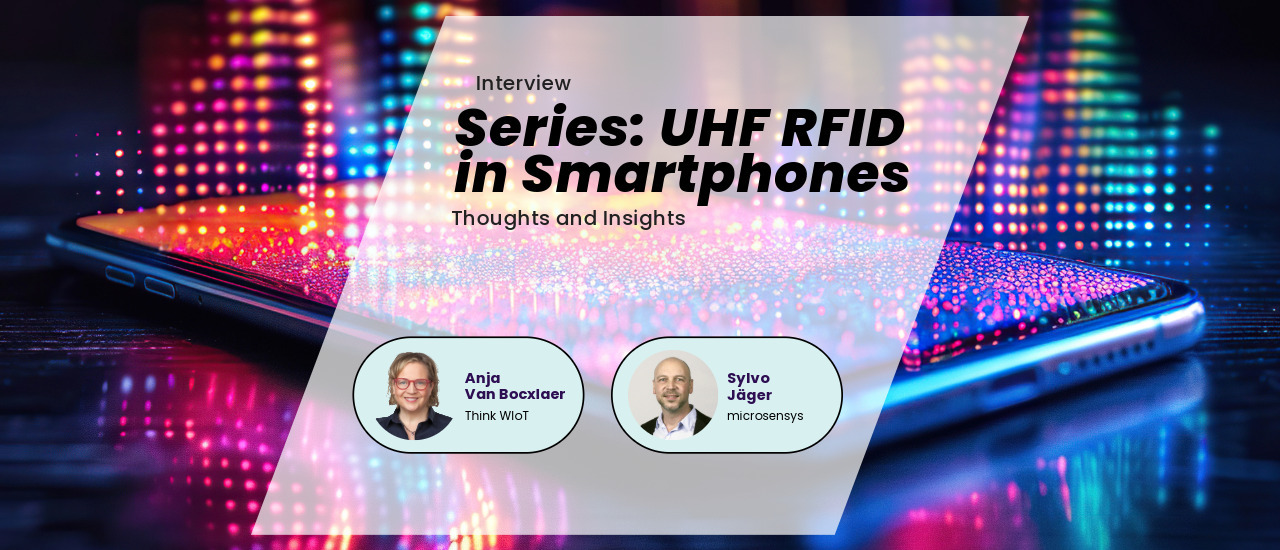 Interview

Series: UHF RFID in Smartphones

Thoughts and Insights

Anja Van Bocxlaer
Think WIoT

Sylvo Jäger
microsensys